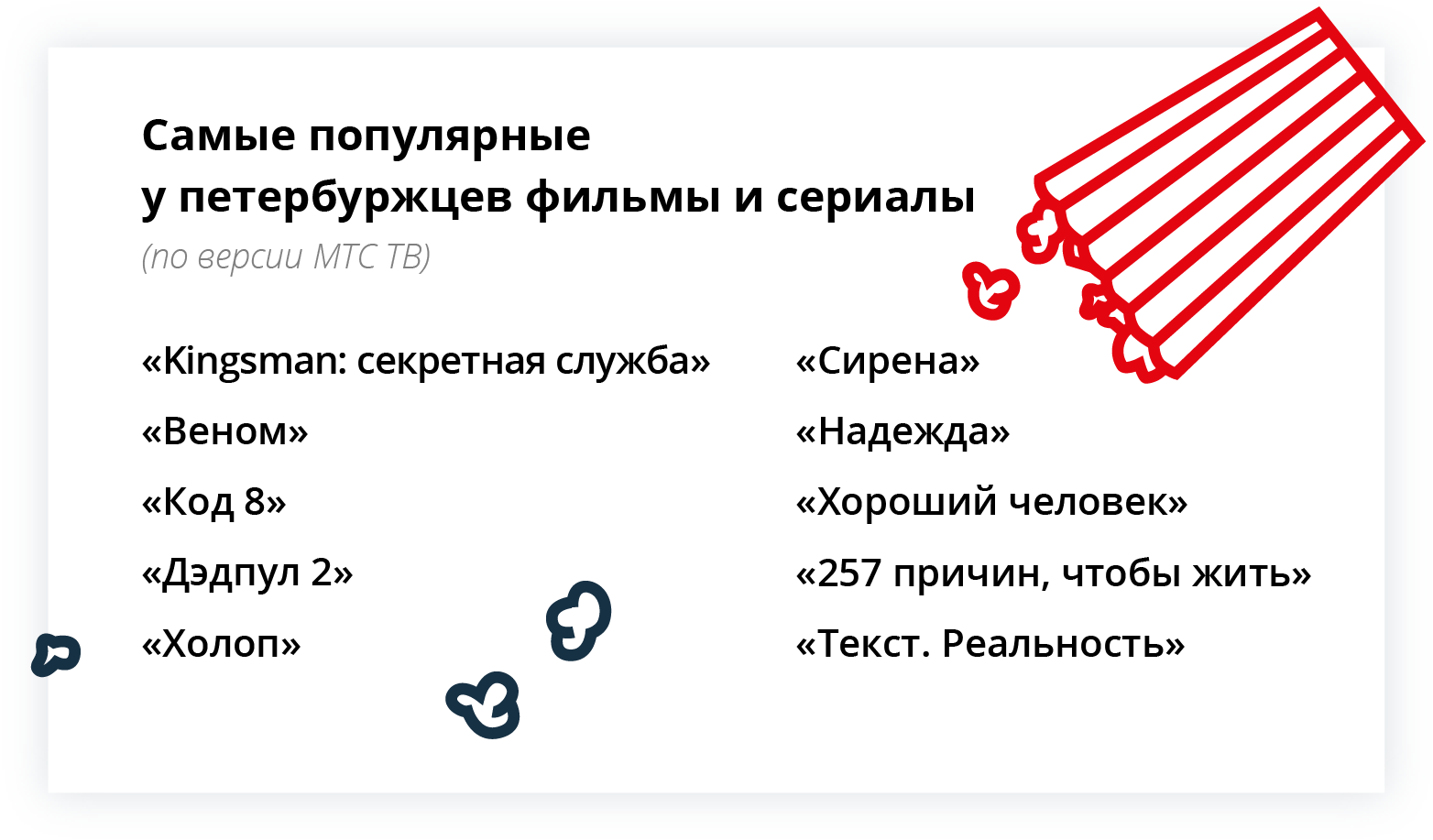 Самые популярные у петербуржцев фильмы и сериалы
(по версии МТС ТВ)

«Kingsman: секретная служба»
«Веном»
«Код 8»
«Дэдпул 2»
«Холоп»

«Сирена»
«Надежда»
«Хороший человек»
«257 причин, чтобы жить»
«Текст. Реальность»